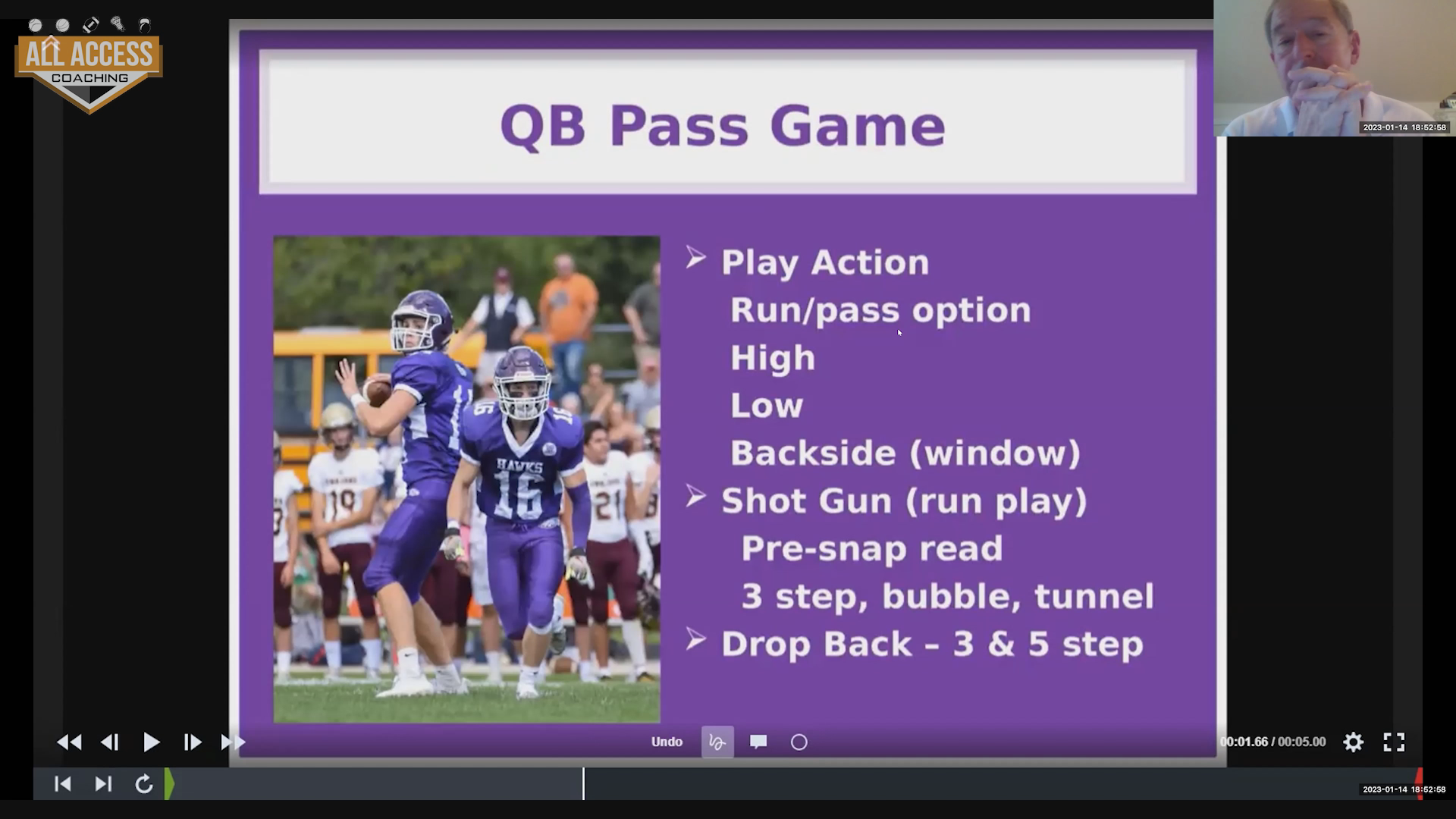 ALL ACCESS
COACHING

2023-01-14 18:52:58

QB Pass Game

HAWKS
16
19
21

➢ Play Action
Run/pass option
High
Low
Backside (window)
➢ Shot Gun (run play)
Pre-snap read
3 step, bubble, tunnel
➢ Drop Back – 3 & 5 step

Undo

00:01.66 / 00:05.00

2023-01-14 18:52:58